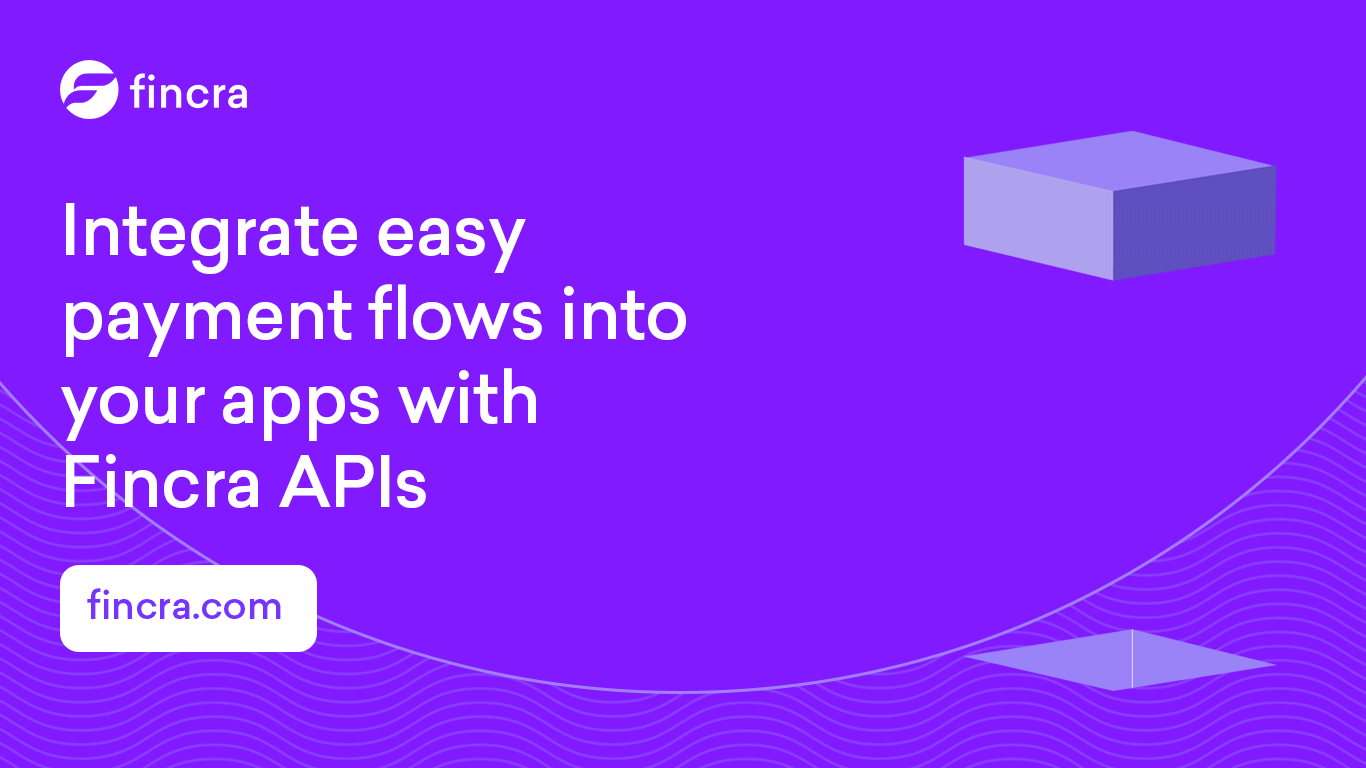 fincra

Integrate easy payment flows into your apps with Fincra APIs

fincra.com